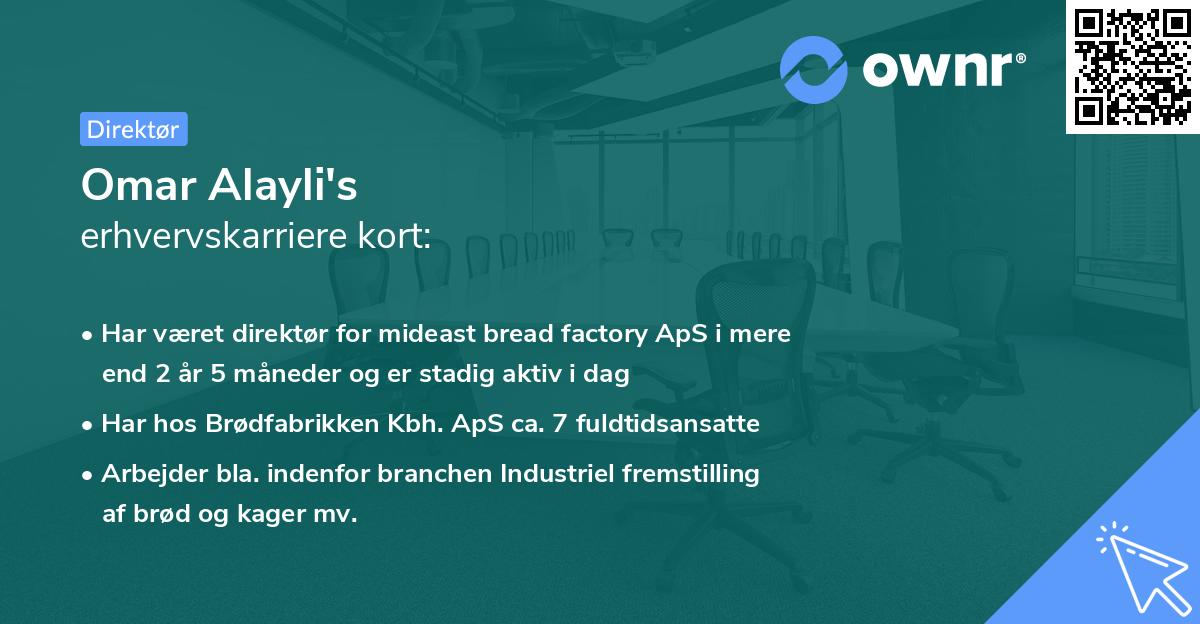 ownr®

Direktør

Omar Alayli's
erhvervskarriere kort:

• Har været direktør for mideast bread factory ApS i mere end 2 år 5 måneder og er stadig aktiv i dag

• Har hos Brødfabrikken Kbh. ApS ca. 7 fuldtidsansatte

• Arbejder bla. indenfor branchen Industriel fremstilling af brød og kager mv.